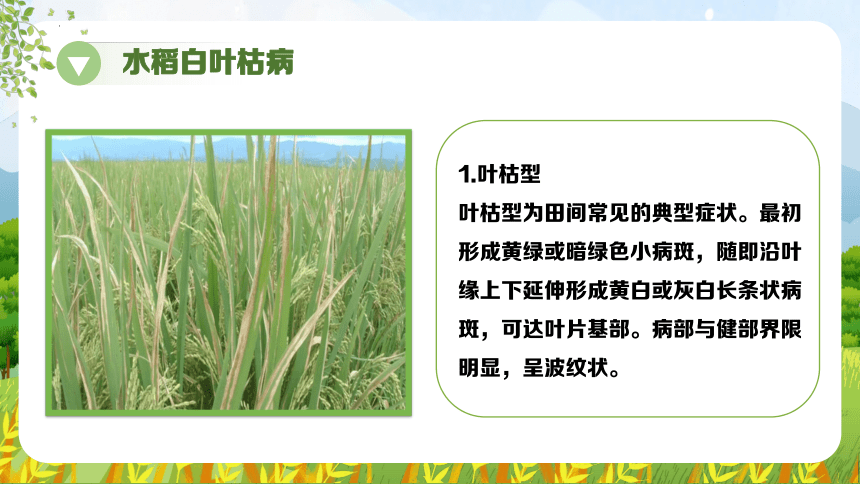 水稻白叶枯病

1.叶枯型

叶枯型为田间常见的典型症状。最初形成黄绿或暗绿色小病斑，随即沿叶缘上下延伸形成黄白或灰白长条状病斑，可达叶片基部。病部与健部界限明显，呈波纹状。